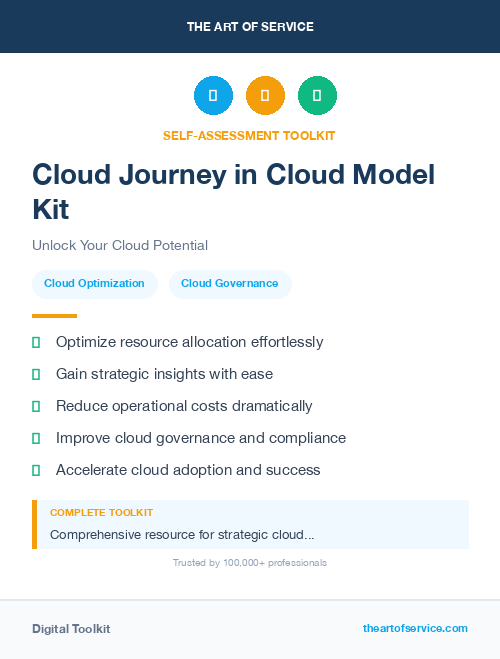 THE ART OF SERVICE

SELF-ASSESSMENT TOOLKIT

Cloud Journey in Cloud Model Kit

Unlock Your Cloud Potential

Cloud Optimization

Cloud Governance

Optimize resource allocation effortlessly

Gain strategic insights with ease

Reduce operational costs dramatically

Improve cloud governance and compliance

Accelerate cloud adoption and success

COMPLETE TOOLKIT

Comprehensive resource for strategic cloud...

Trusted by 100,000+ professionals

Digital Toolkit

theartofservice.com